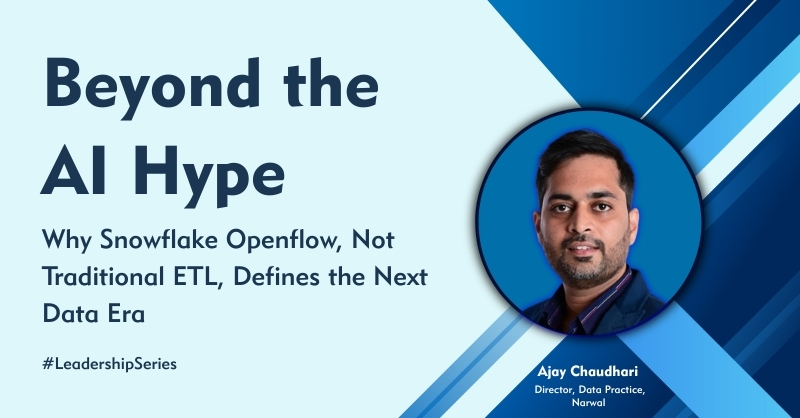 Beyond the AI Hype

Why Snowflake Openflow, Not Traditional ETL, Defines the Next Data Era

#LeadershipSeries

Ajay Chaudhari
Director, Data Practice, Narwal